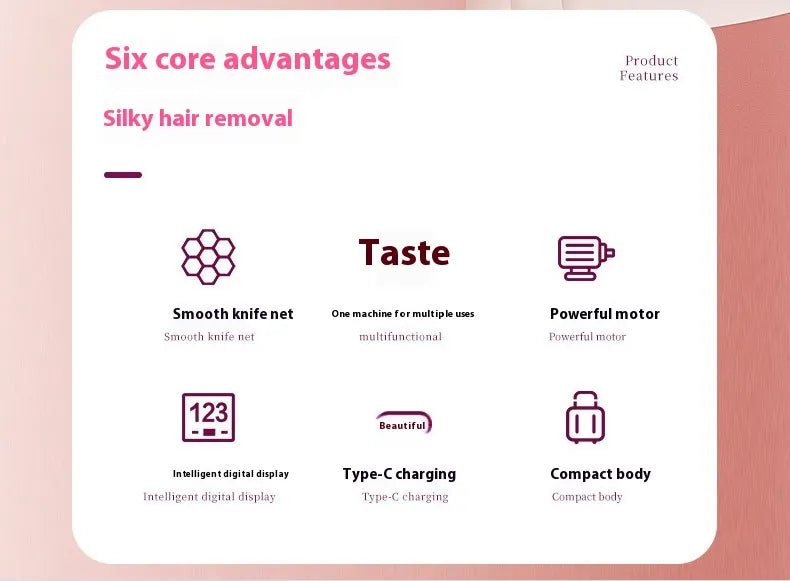 Six core advantages

Product Features

Silky hair removal

Smooth knife net
Smooth knife net

Taste
One machine for multiple uses
multifunctional

Powerful motor
Powerful motor

123

Intelligent digital display
Intelligent digital display

Beautiful
Type-C charging
Type-C charging

Compact body
Compact body